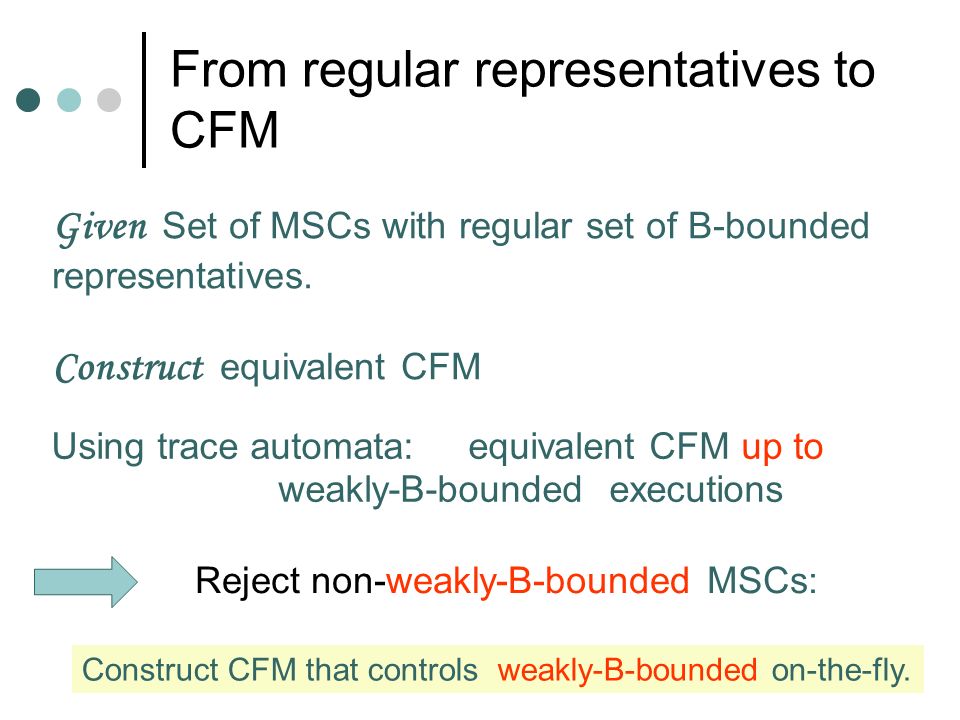 From regular representatives to CFM

Given Set of MSCs with regular set of B-bounded representatives.

Construct equivalent CFM

Using trace automata: equivalent CFM up to weakly-B-bounded executions

Reject non-weakly-B-bounded MSCs:

Construct CFM that controls weakly-B-bounded on-the-fly.